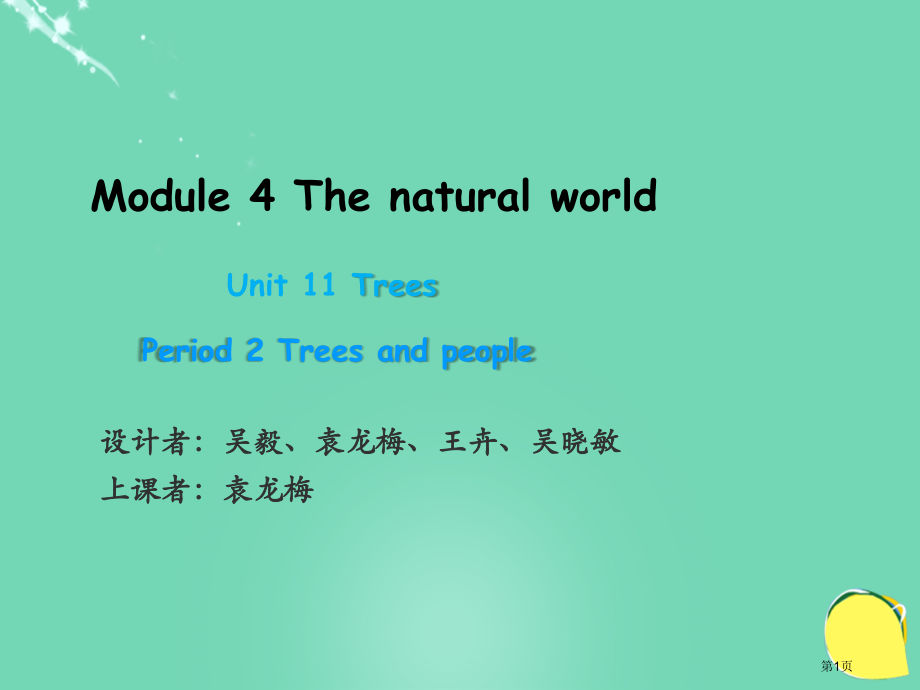 Module 4 The natural world

Unit 11 Trees

Period 2 Trees and people

设计者：吴毅、袁龙梅、王卉、吴晓敏
上课者：袁龙梅

第1页